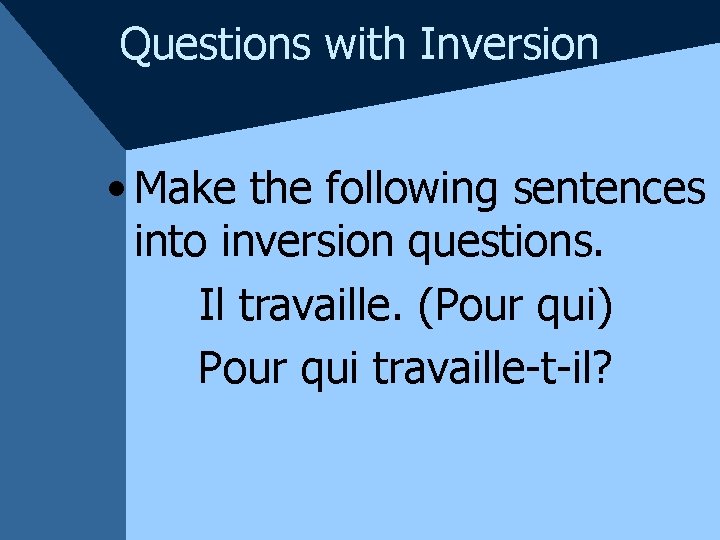 Questions with Inversion

• Make the following sentences into inversion questions.

Il travaille. (Pour qui)

Pour qui travaille-t-il?